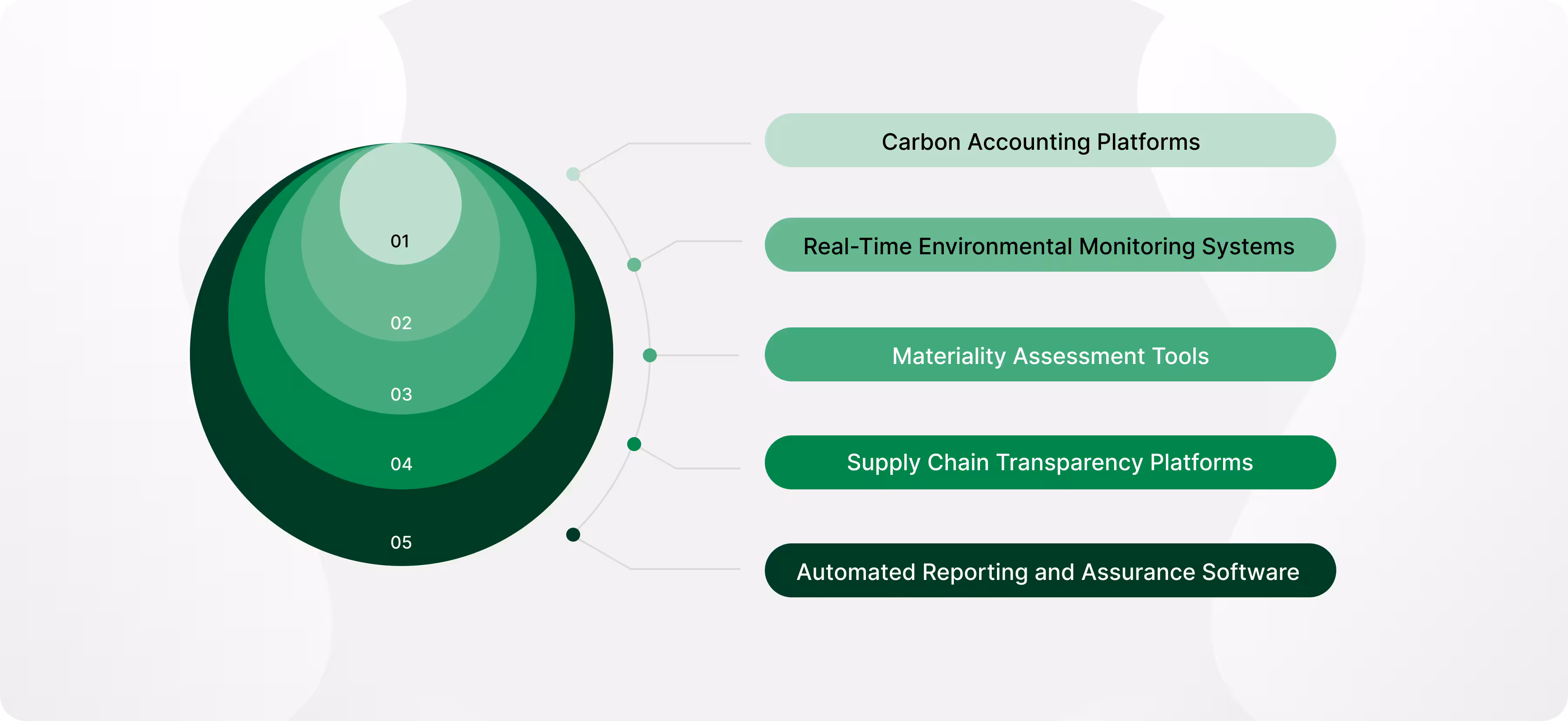 01

02

03

04

05

Carbon Accounting Platforms

Real-Time Environmental Monitoring Systems

Materiality Assessment Tools

Supply Chain Transparency Platforms

Automated Reporting and Assurance Software